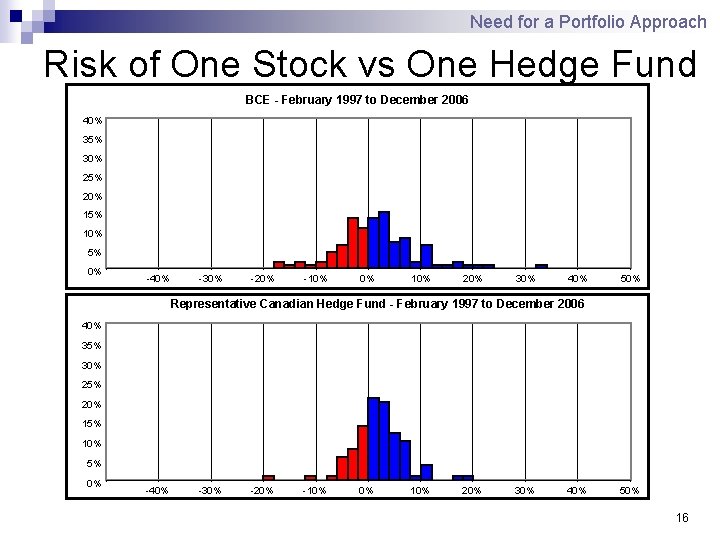 Need for a Portfolio Approach

Risk of One Stock vs One Hedge Fund

BCE - February 1997 to December 2006

40%
35%
30%
25%
20%
15%
10%
5%
0%

-40% -30% -20% -10% 0% 10% 20% 30% 40% 50%

Representative Canadian Hedge Fund - February 1997 to December 2006

40%
35%
30%
25%
20%
15%
10%
5%
0%

-40% -30% -20% -10% 0% 10% 20% 30% 40% 50%

16